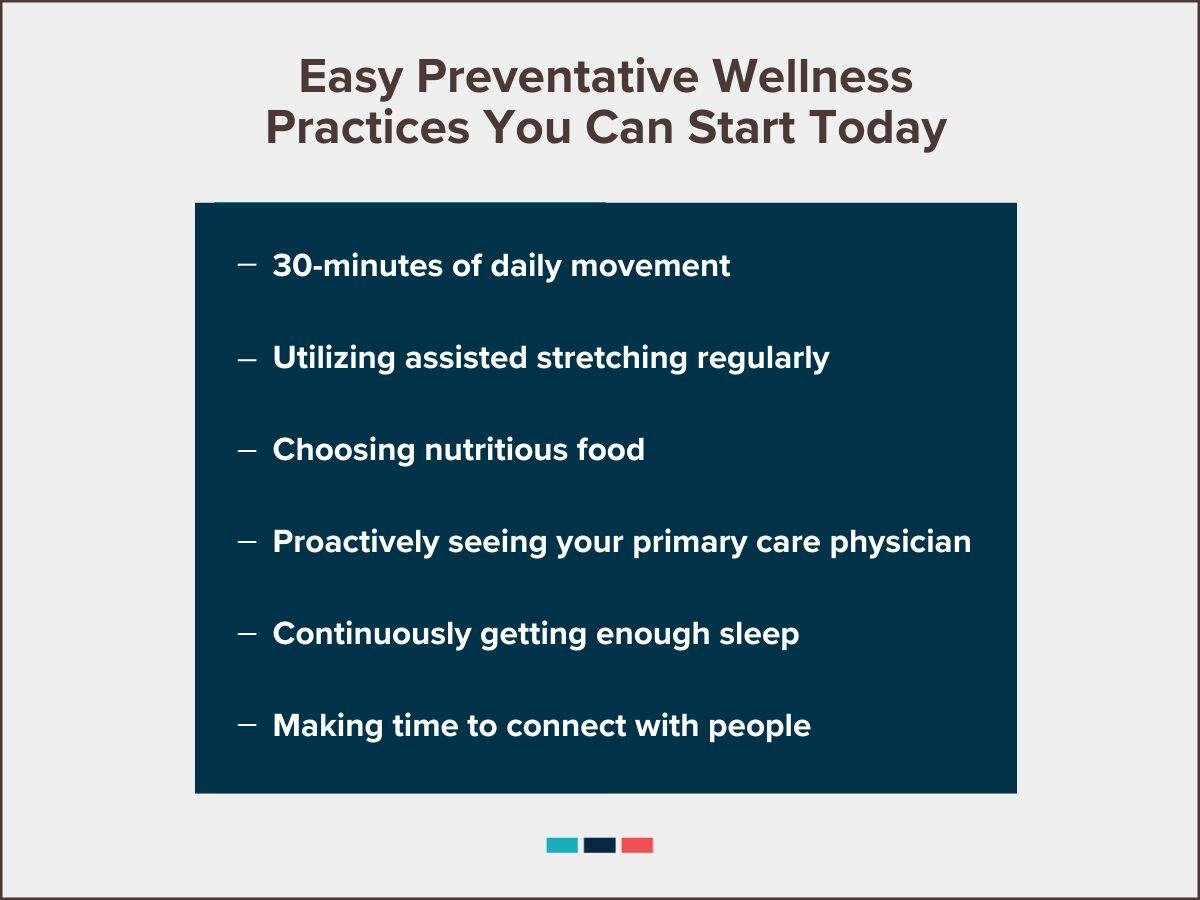 Easy Preventative Wellness Practices You Can Start Today

– 30-minutes of daily movement

– Utilizing assisted stretching regularly

– Choosing nutritious food

– Proactively seeing your primary care physician

– Continuously getting enough sleep

– Making time to connect with people